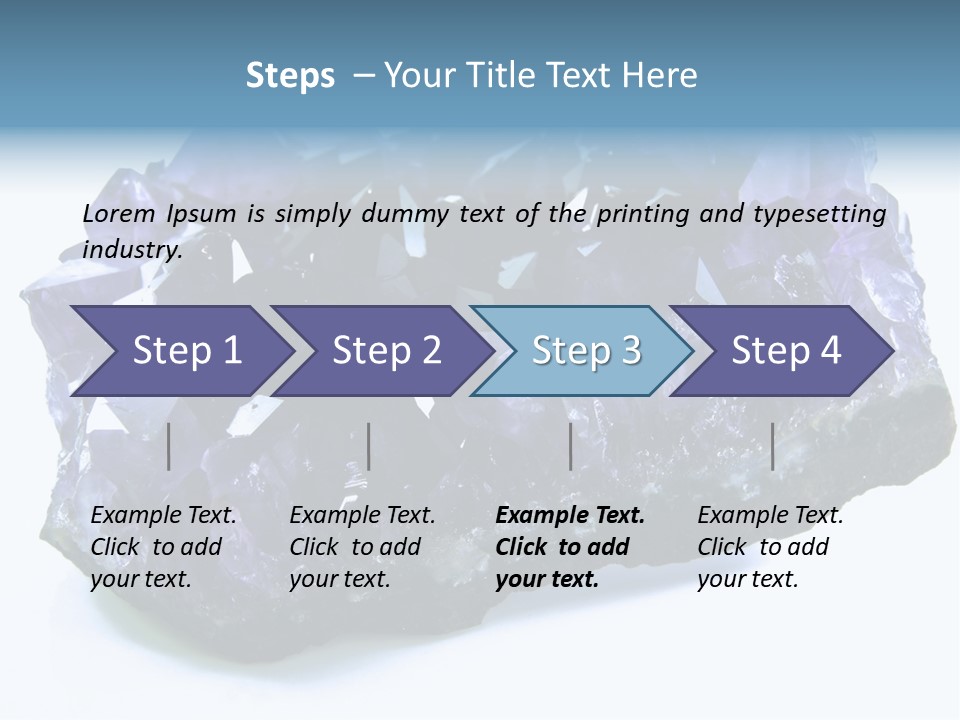 Steps – Your Title Text Here

Lorem Ipsum is simply dummy text of the printing and typesetting industry.

Step 1

Step 2

Step 3

Step 4

Example Text. Click to add your text.

Example Text. Click to add your text.

Example Text. Click to add your text.

Example Text. Click to add your text.